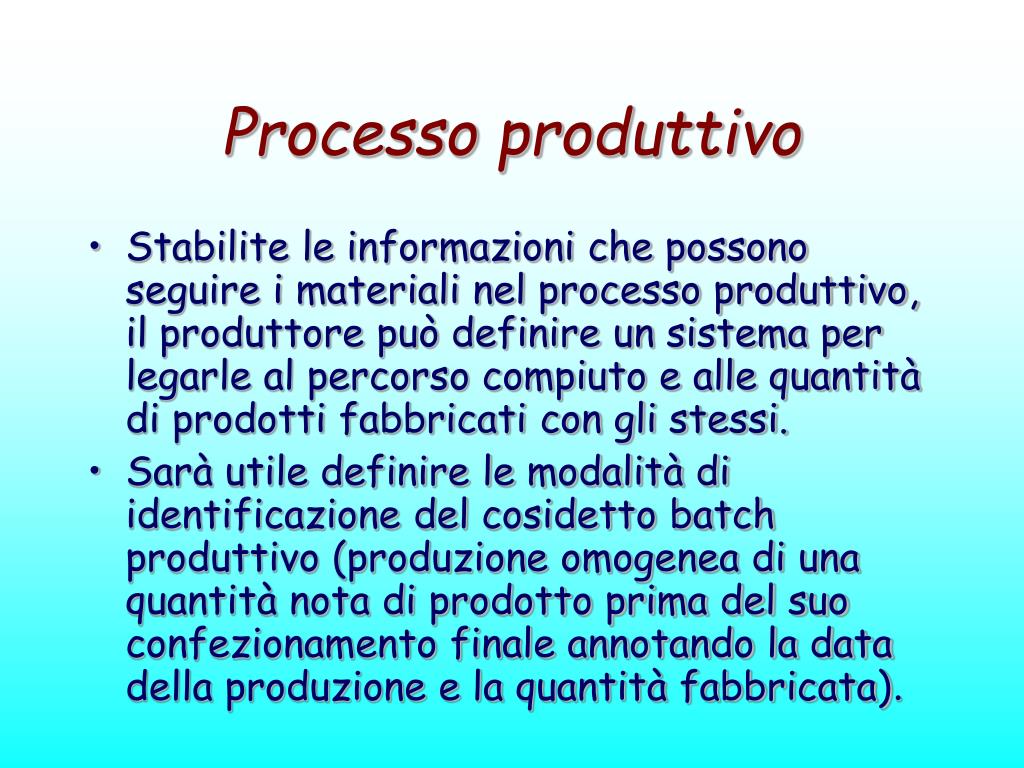 Processo produttivo

• Stabilite le informazioni che possono seguire i materiali nel processo produttivo, il produttore può definire un sistema per legarle al percorso compiuto e alle quantità di prodotti fabbricati con gli stessi.

• Sarà utile definire le modalità di identificazione del cosidetto batch produttivo (produzione omogenea di una quantità nota di prodotto prima del suo confezionamento finale annotando la data della produzione e la quantità fabbricata).